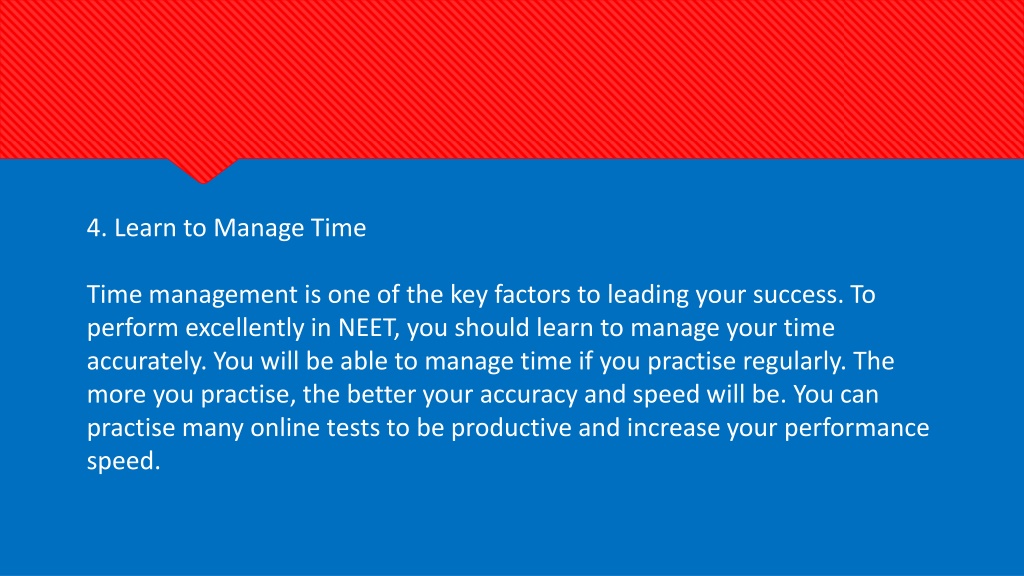 4. Learn to Manage Time

Time management is one of the key factors to leading your success. To perform excellently in NEET, you should learn to manage your time accurately. You will be able to manage time if you practise regularly. The more you practise, the better your accuracy and speed will be. You can practise many online tests to be productive and increase your performance speed.